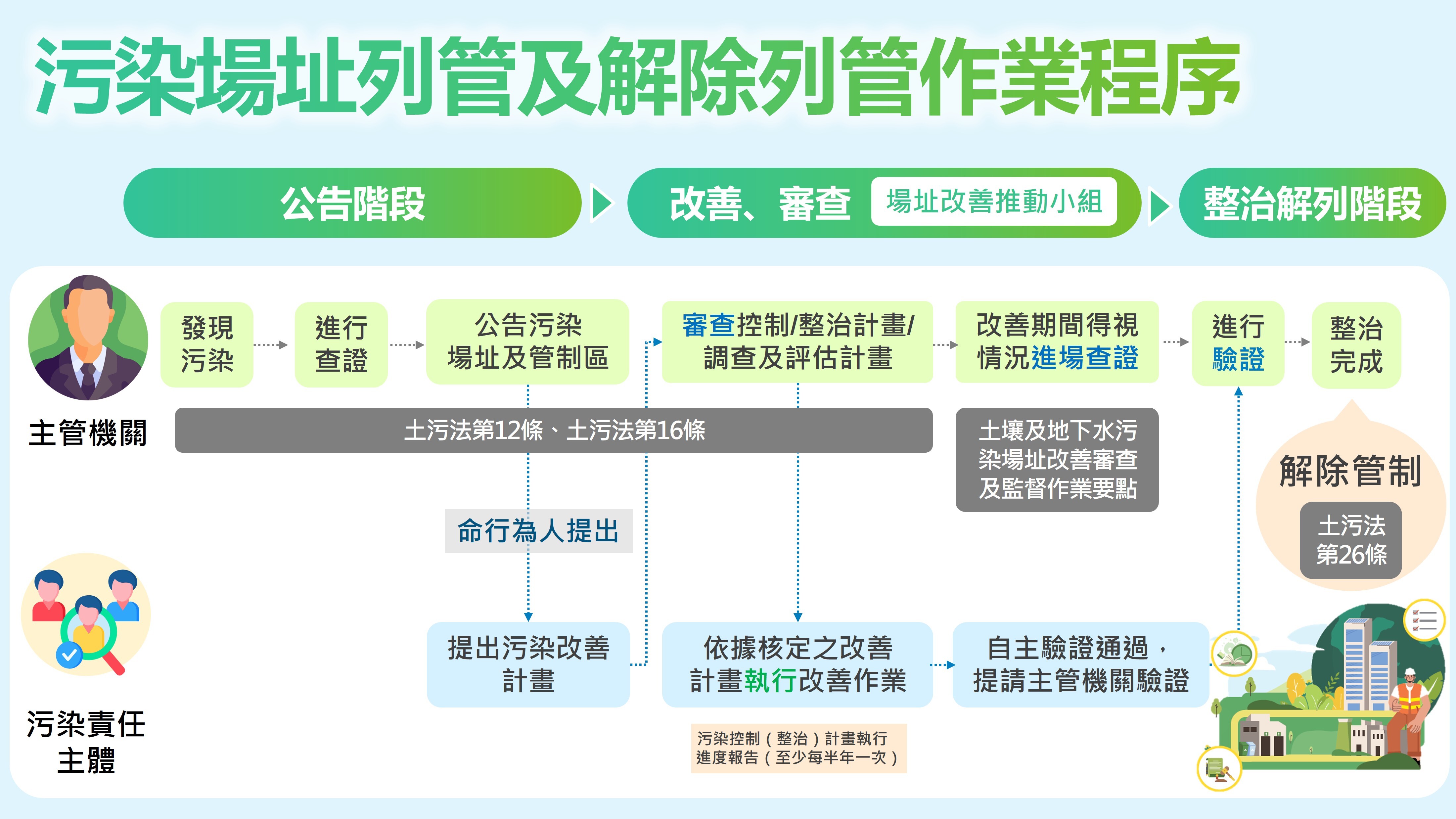 污染場址列管及解除列管作業程序

公告階段

改善、審查 場址改善推動小組

整治解列階段

主管機關

發現污染

進行查證

公告污染場址及管制區

審查控制/整治計畫/調查及評估計畫

改善期間得視情況進場查證

進行驗證

整治完成

土污法第12條、土污法第16條

土壤及地下水污染場址改善審查及監督作業要點

解除管制

土污法第26條

命行為人提出

污染責任主體

提出污染改善計畫

依據核定之改善計畫執行改善作業

自主驗證通過，提請主管機關驗證

污染控制（整治）計畫執行進度報告（至少每半年一次）